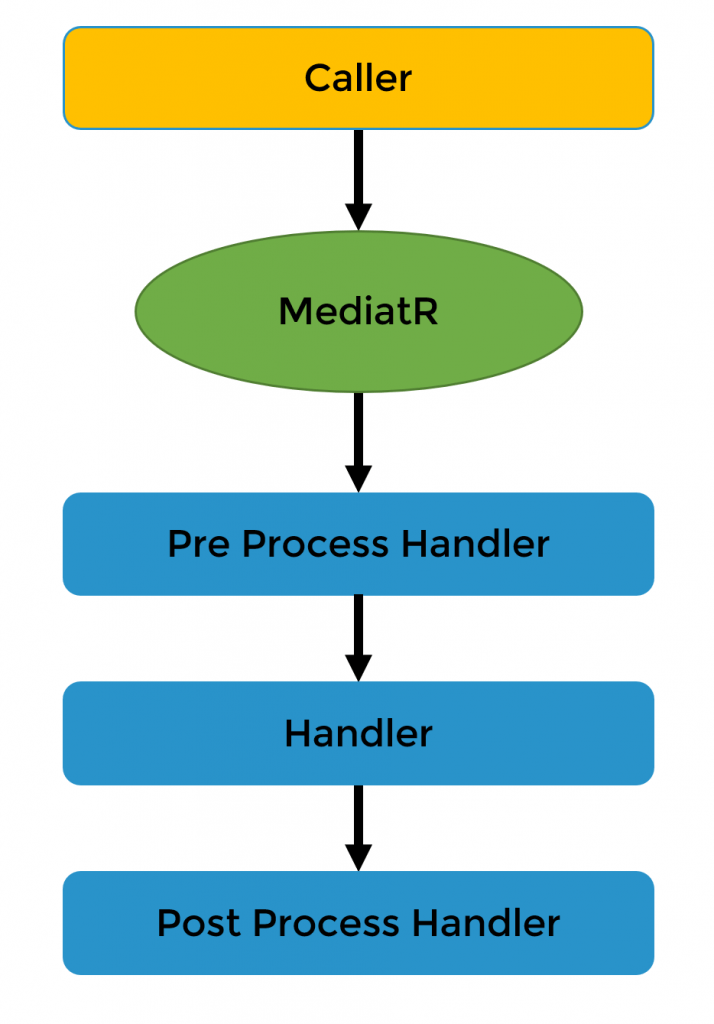 Caller

MediatR

Pre Process Handler

Handler

Post Process Handler